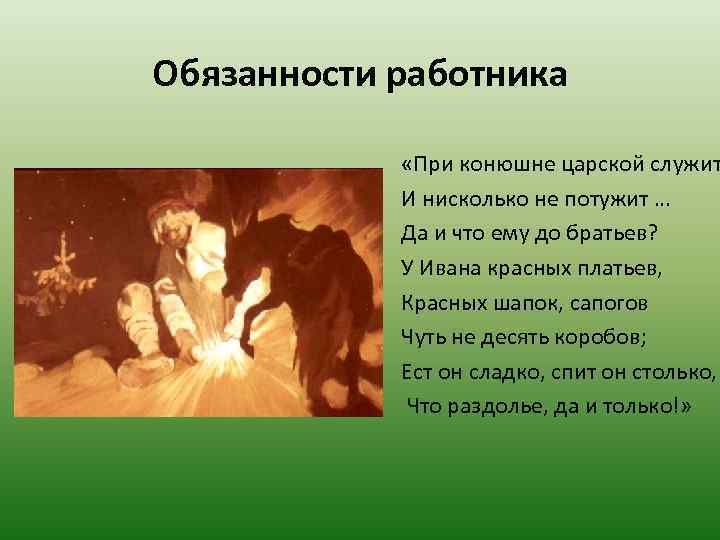 Обязанности работника

«При конюшне царской служит
И нисколько не потужит …
Да и что ему до братьев?
У Ивана красных платьев,
Красных шапок, сапогов
Чуть не десять коробов;
Ест он сладко, спит он столько,
Что раздолье, да и только!»